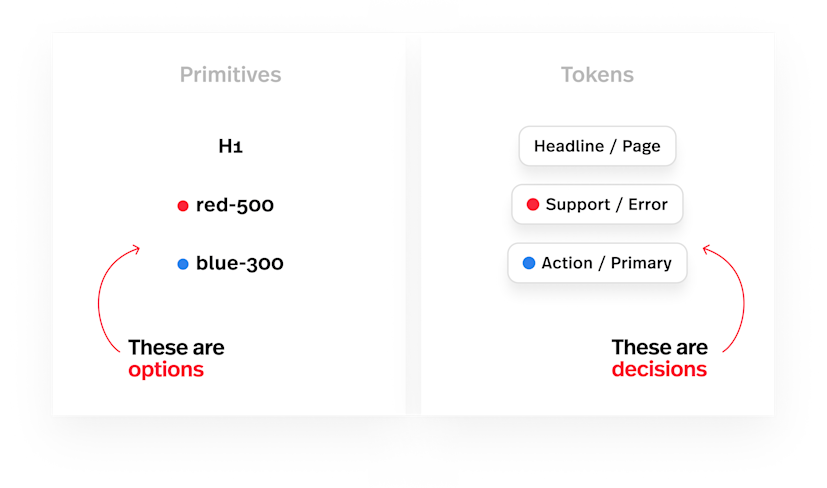 Primitives

H1

red-500

blue-300

These are options

Tokens

Headline / Page

Support / Error

Action / Primary

These are decisions